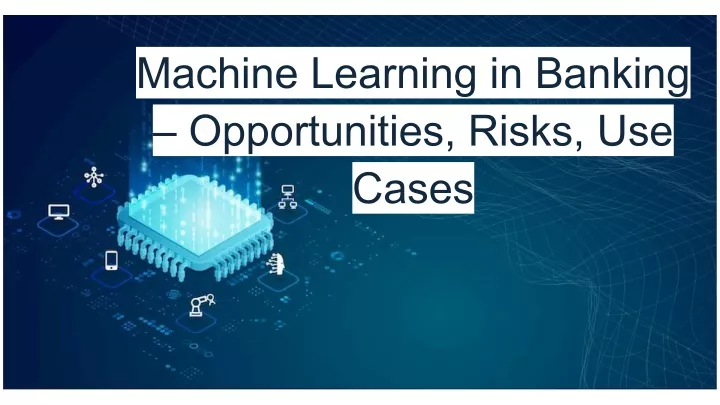 Machine Learning in Banking – Opportunities, Risks, Use Cases